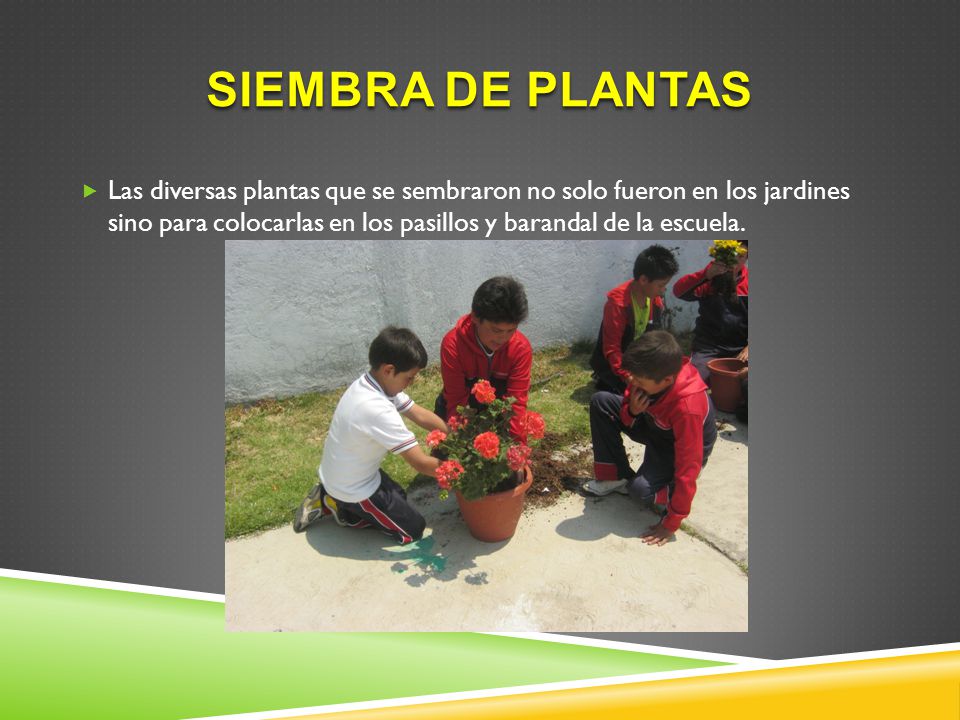 SIEMBRA DE PLANTAS

Las diversas plantas que se sembraron no solo fueron en los jardines sino para colocarlas en los pasillos y barandal de la escuela.